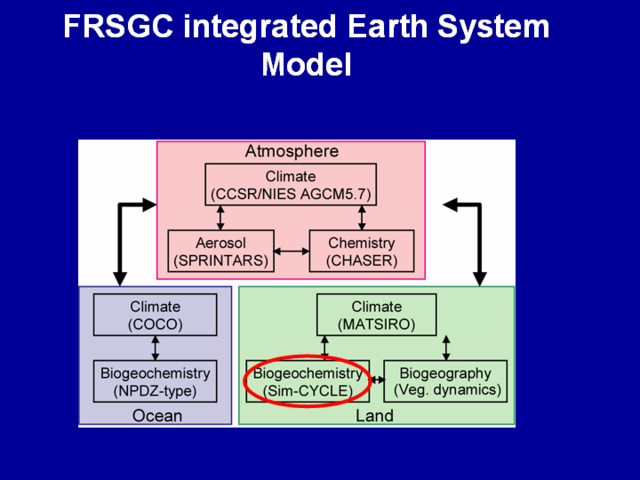 FRSGC integrated Earth System Model

Atmosphere

Climate
(CCSR/NIES AGCM5.7)

Aerosol
(SPRINTARS)

Chemistry
(CHASER)

Climate
(COCO)

Biogeochemistry
(NPDZ-type)

Ocean

Climate
(MATSIRO)

Biogeochemistry
(Sim-CYCLE)

Biogeography
(Veg. dynamics)

Land